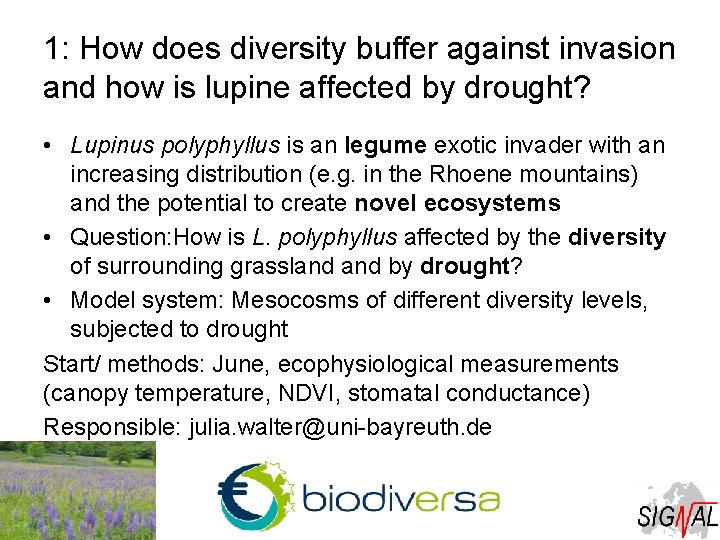 1: How does diversity buffer against invasion and how is lupine affected by drought?

• Lupinus polyphyllus is an legume exotic invader with an increasing distribution (e.g. in the Rhoene mountains) and the potential to create novel ecosystems
• Question:How is L. polyphyllus affected by the diversity of surrounding grassland and by drought?
• Model system: Mesocosms of different diversity levels, subjected to drought

Start/ methods: June, ecophysiological measurements (canopy temperature, NDVI, stomatal conductance)

Responsible: julia.walter@uni-bayreuth.de

biodiversa

SIGNAL